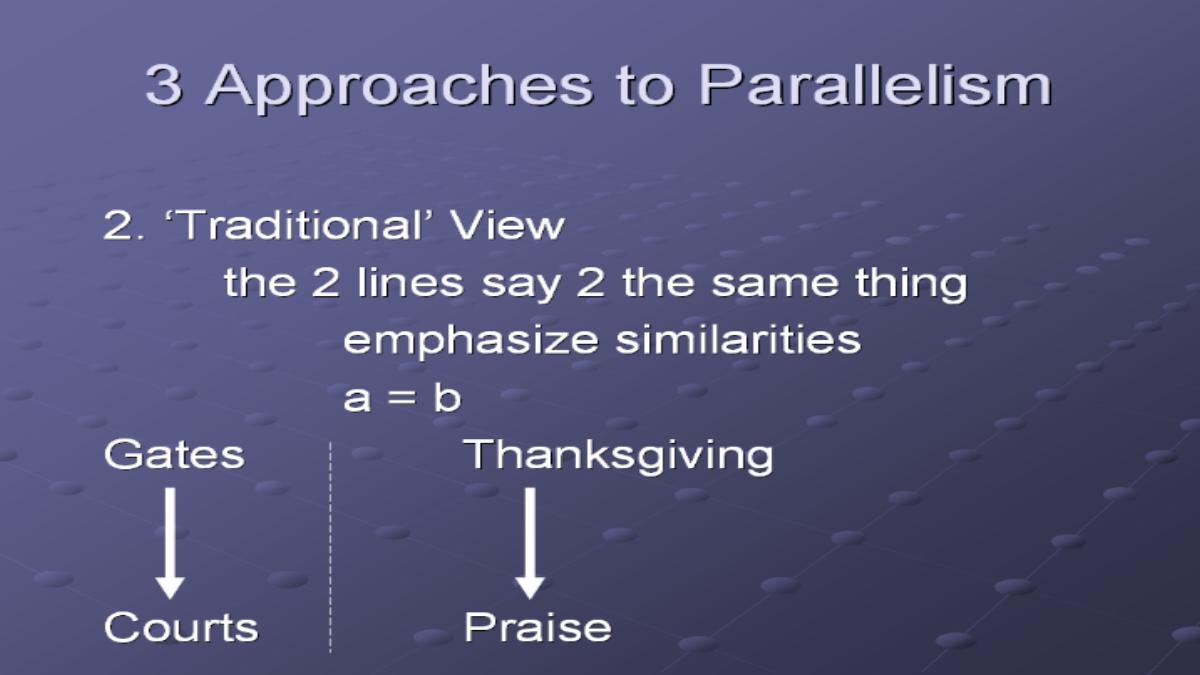 3 Approaches to Parallelism

2. ‘Traditional’ View

the 2 lines say 2 the same thing

emphasize similarities

a = b

Gates

Courts

Thanksgiving

Praise